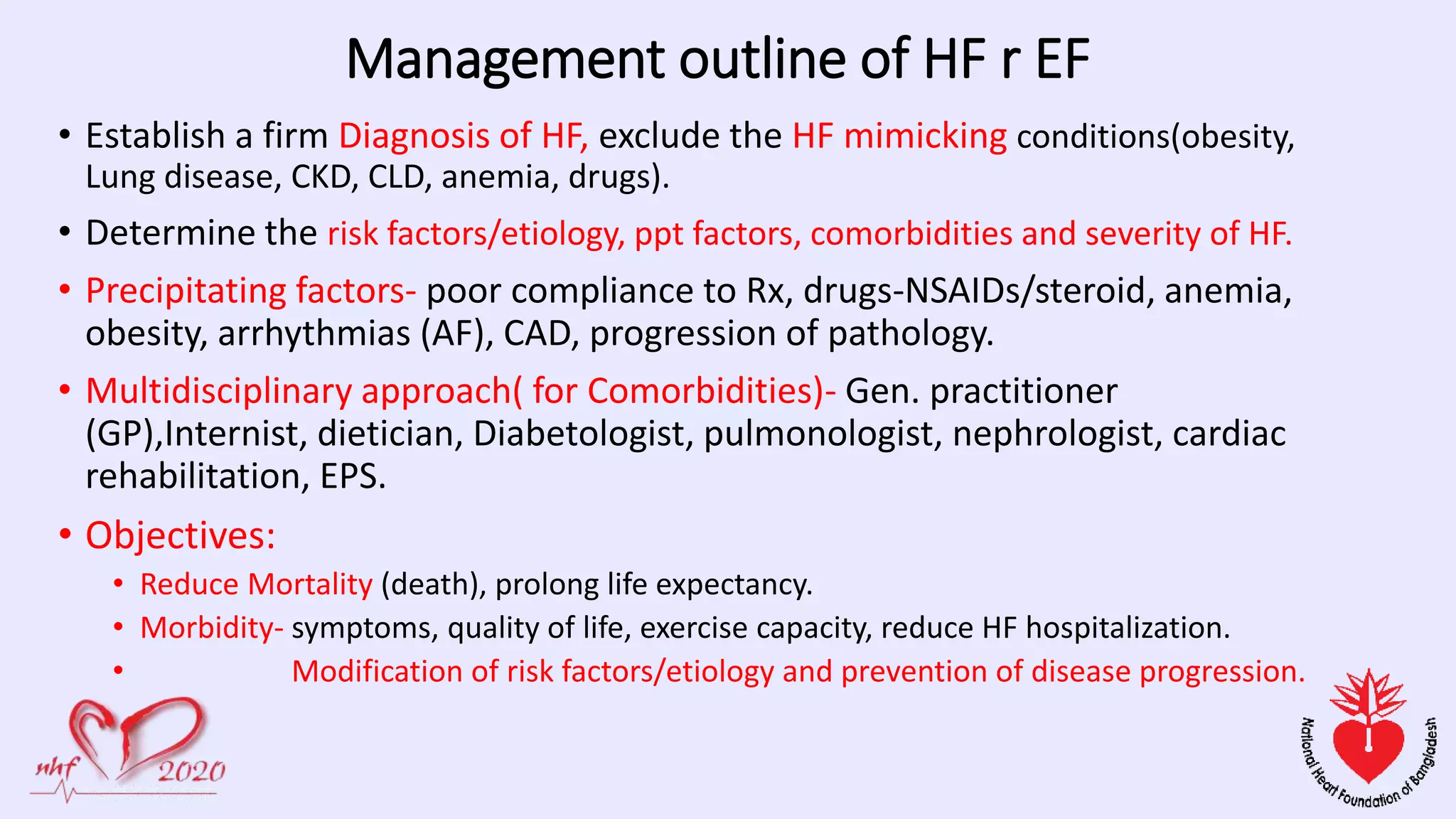 Management outline of HF r EF

• Establish a firm Diagnosis of HF, exclude the HF mimicking conditions(obesity, Lung disease, CKD, CLD, anemia, drugs).

• Determine the risk factors/etiology, ppt factors, comorbidities and severity of HF.

• Precipitating factors- poor compliance to Rx, drugs-NSAIDs/steroid, anemia, obesity, arrhythmias (AF), CAD, progression of pathology.

• Multidisciplinary approach( for Comorbidities)- Gen. practitioner (GP),Internist, dietician, Diabetologist, pulmonologist, nephrologist, cardiac rehabilitation, EPS.

• Objectives:
  • Reduce Mortality (death), prolong life expectancy.
  • Morbidity- symptoms, quality of life, exercise capacity, reduce HF hospitalization.
  • Modification of risk factors/etiology and prevention of disease progression.

nhf 2020

National Heart Foundation of Bangladesh